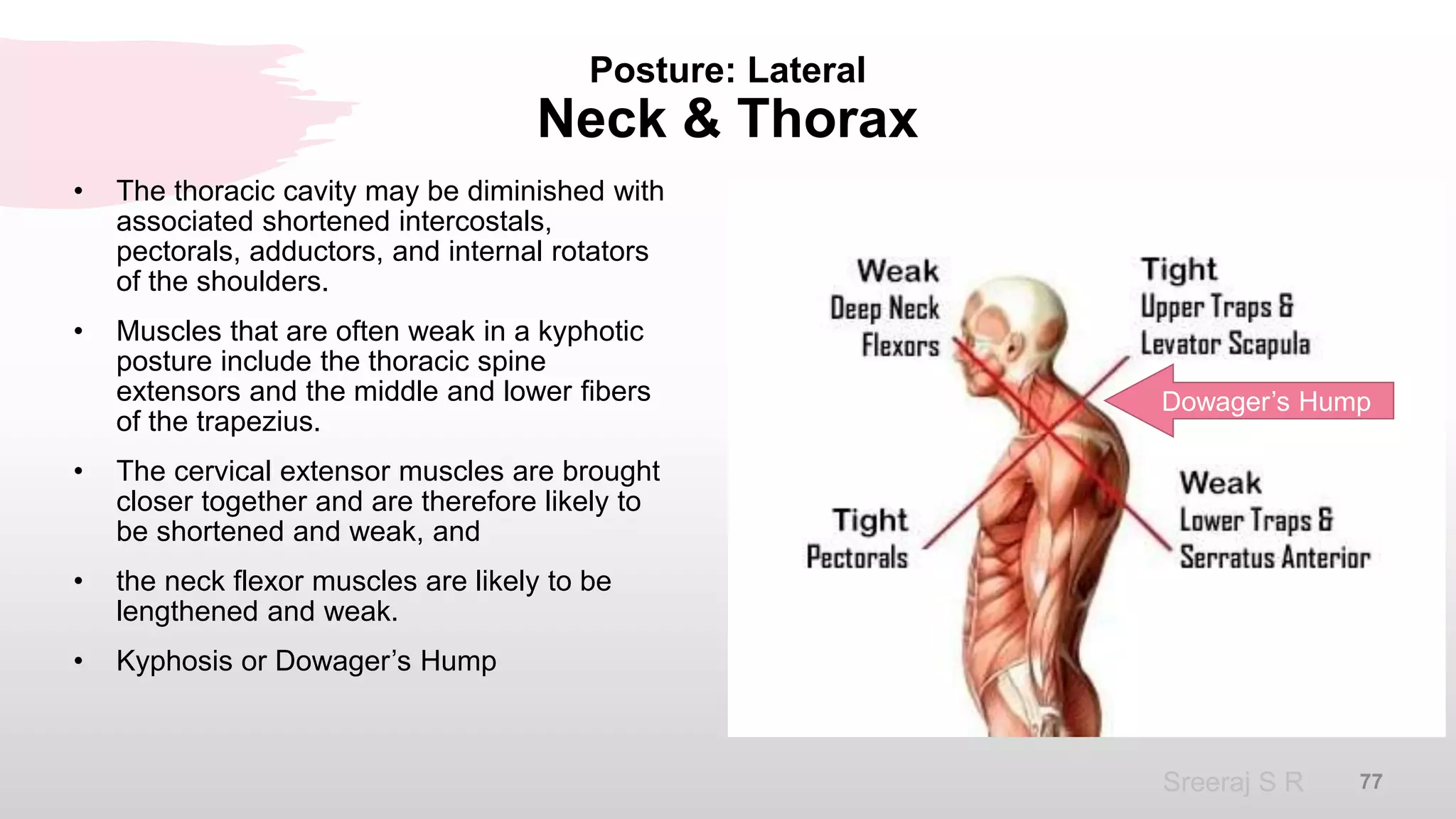 Posture: Lateral
Neck & Thorax

• The thoracic cavity may be diminished with associated shortened intercostals, pectorals, adductors, and internal rotators of the shoulders.

• Muscles that are often weak in a kyphotic posture include the thoracic spine extensors and the middle and lower fibers of the trapezius.

• The cervical extensor muscles are brought closer together and are therefore likely to be shortened and weak, and

• the neck flexor muscles are likely to be lengthened and weak.

• Kyphosis or Dowager's Hump

Weak
Deep Neck
Flexors

Tight
Upper Traps &
Levator Scapula

Dowager's Hump

Tight
Pectorals

Weak
Lower Traps &
Serratus Anterior

Sreeraj S R
77